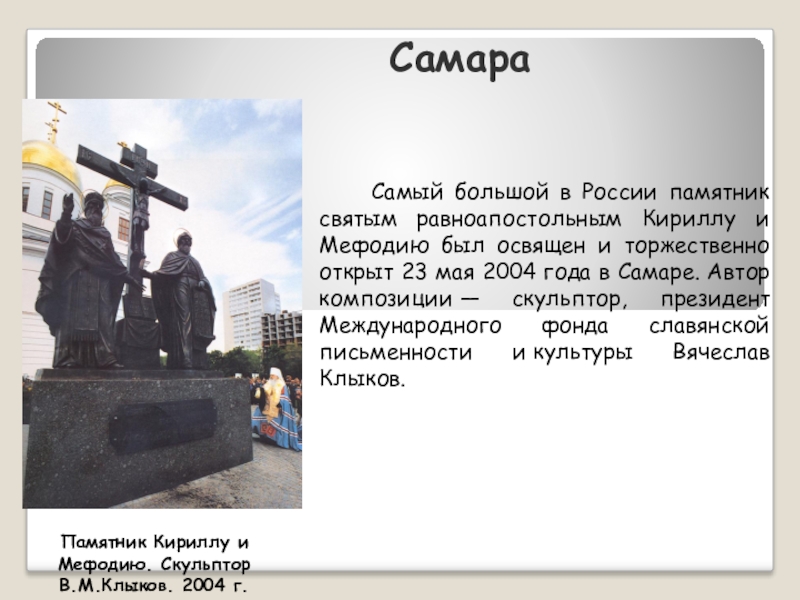 Самара

Самый большой в России памятник святым равноапостольным Кириллу и Мефодию был освящен и торжественно открыт 23 мая 2004 года в Самаре. Автор композиции — скульптор, президент Международного фонда славянской письменности и культуры Вячеслав Клыков.

Памятник Кириллу и Мефодию. Скульптор В.М.Клыков. 2004 г.